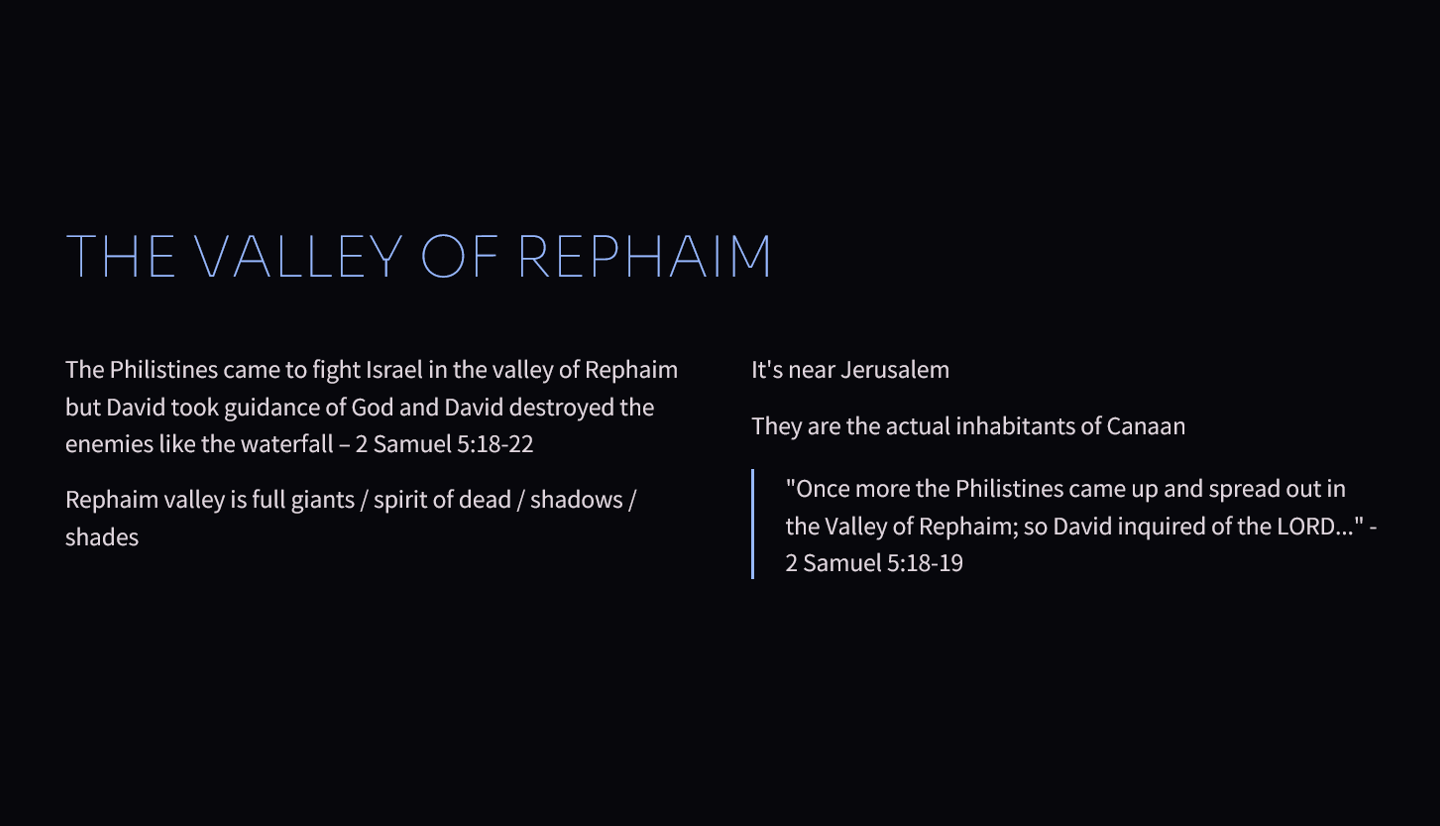 THE VALLEY OF REPHAIM

The Philistines came to fight Israel in the valley of Rephaim but David took guidance of God and David destroyed the enemies like the waterfall – 2 Samuel 5:18-22

Rephaim valley is full giants / spirit of dead / shadows / shades

It's near Jerusalem

They are the actual inhabitants of Canaan

"Once more the Philistines came up and spread out in the Valley of Rephaim; so David inquired of the LORD..." - 2 Samuel 5:18-19